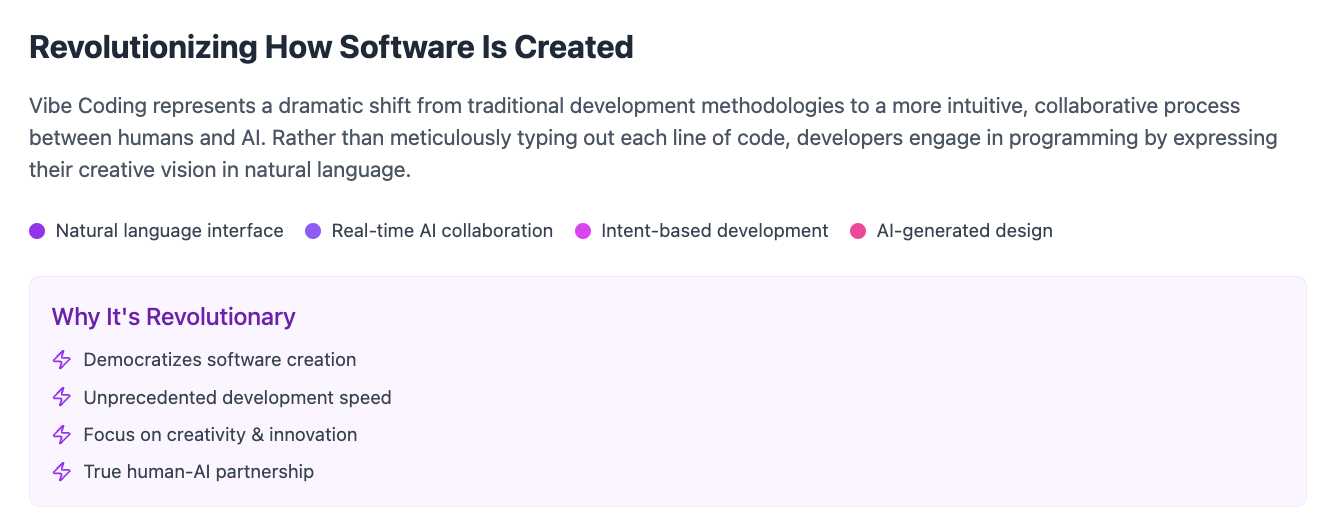 Revolutionizing How Software Is Created

Vibe Coding represents a dramatic shift from traditional development methodologies to a more intuitive, collaborative process between humans and AI. Rather than meticulously typing out each line of code, developers engage in programming by expressing their creative vision in natural language.

Natural language interface
Real-time AI collaboration
Intent-based development
AI-generated design

Why It's Revolutionary

Democratizes software creation
Unprecedented development speed
Focus on creativity & innovation
True human-AI partnership